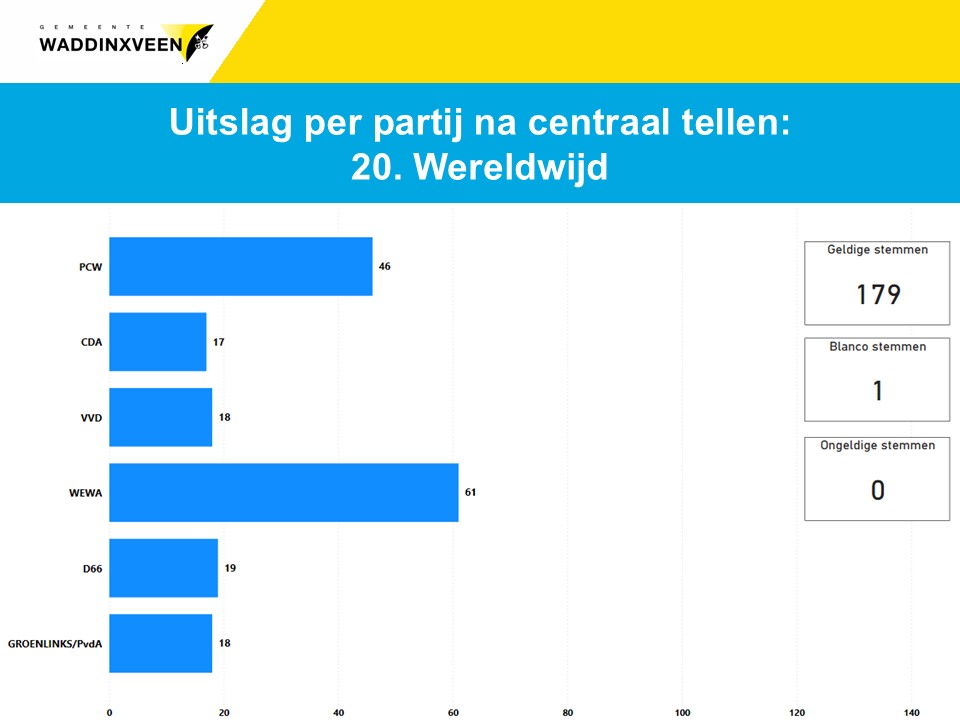 GEMEENTE WADDINXVEEN

Uitslag per partij na centraal tellen:
20. Wereldwijd

PCW 46
CDA 17
VVD 18
WEWA 61
D66 19
GROENLINKS/PvdA 18

0 20 40 60 80 100 120 140

Geldige stemmen
179

Blanco stemmen
1

Ongeldige stemmen
0